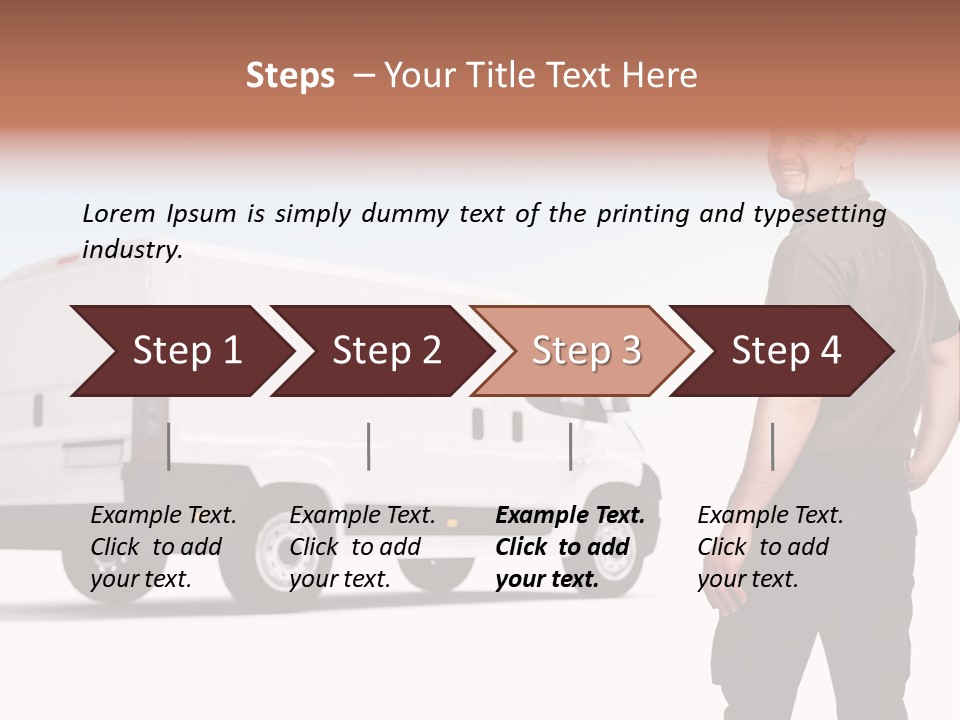 Steps – Your Title Text Here

Lorem Ipsum is simply dummy text of the printing and typesetting industry.

Step 1

Step 2

Step 3

Step 4

Example Text. Click to add your text.

Example Text. Click to add your text.

Example Text. Click to add your text.

Example Text. Click to add your text.